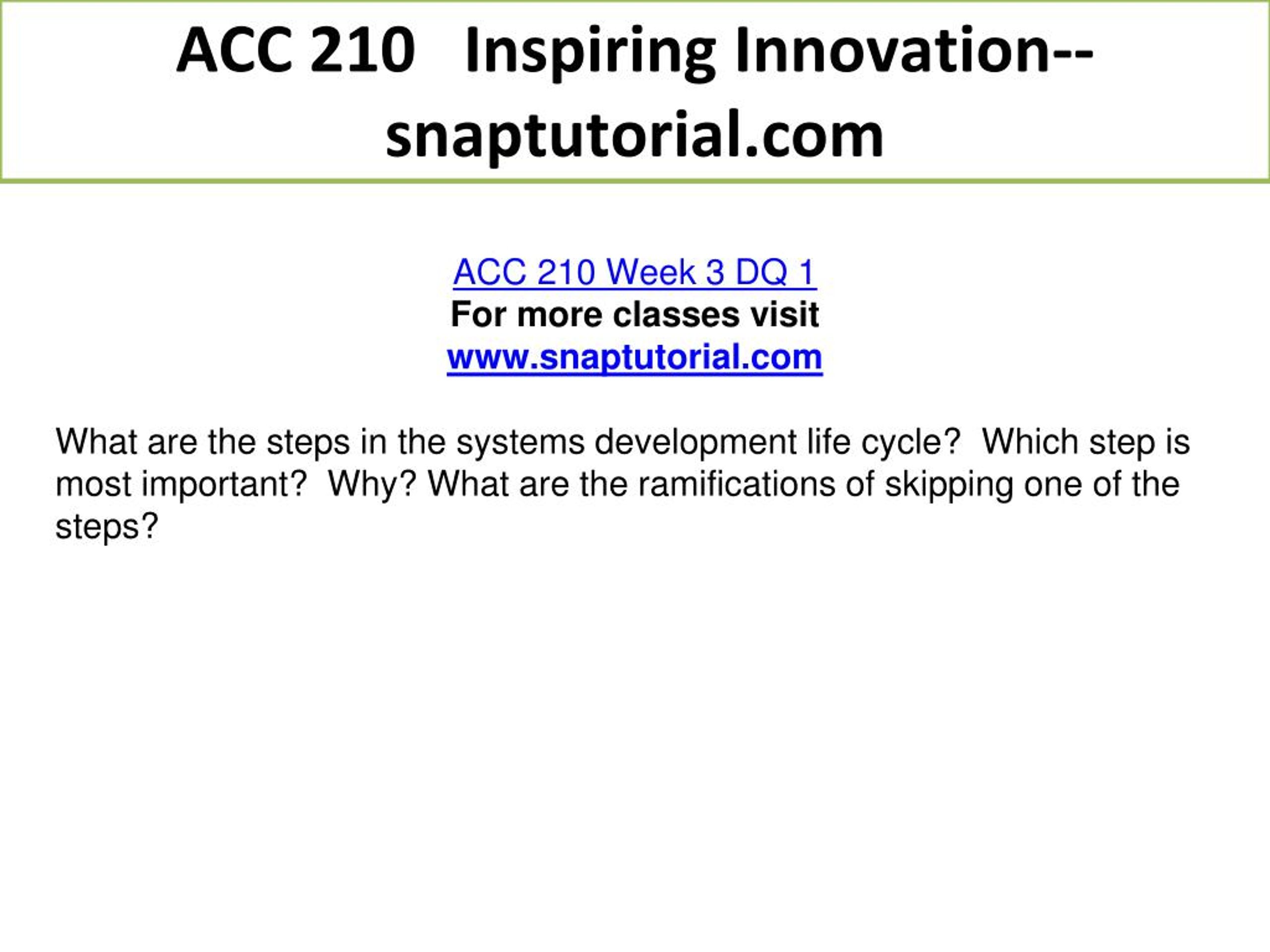 ACC 210 Inspiring Innovation--snaptutorial.com

ACC 210 Week 3 DQ 1
For more classes visit
www.snaptutorial.com

What are the steps in the systems development life cycle? Which step is most important? Why? What are the ramifications of skipping one of the steps?